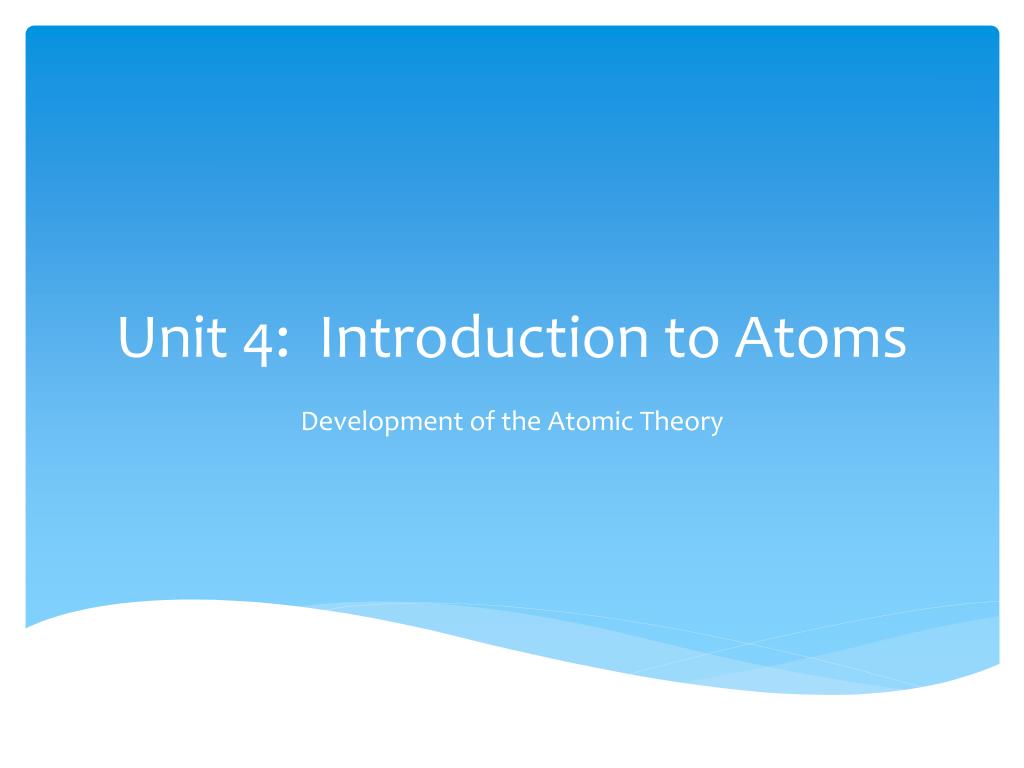 Unit 4:  Introduction to Atoms

Development of the Atomic Theory